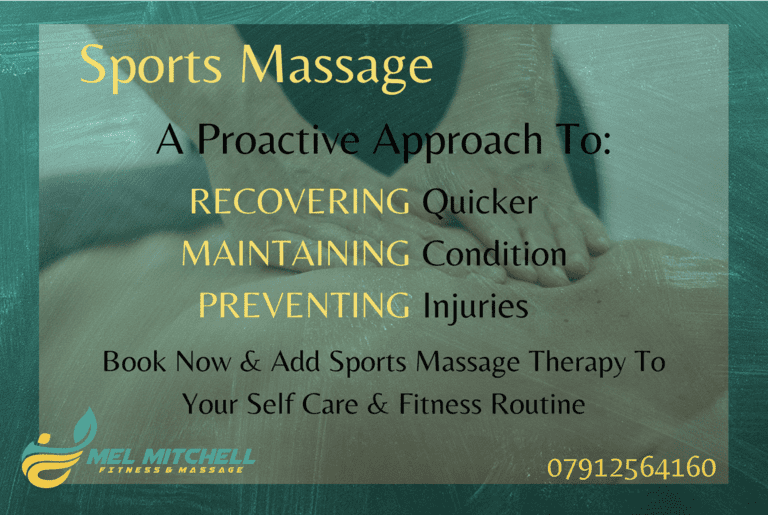 Sports Massage

A Proactive Approach To:

RECOVERING Quicker
MAINTAINING Condition
PREVENTING Injuries

Book Now & Add Sports Massage Therapy To Your Self Care & Fitness Routine

MEL MITCHELL
FITNESS & MASSAGE

07912564160